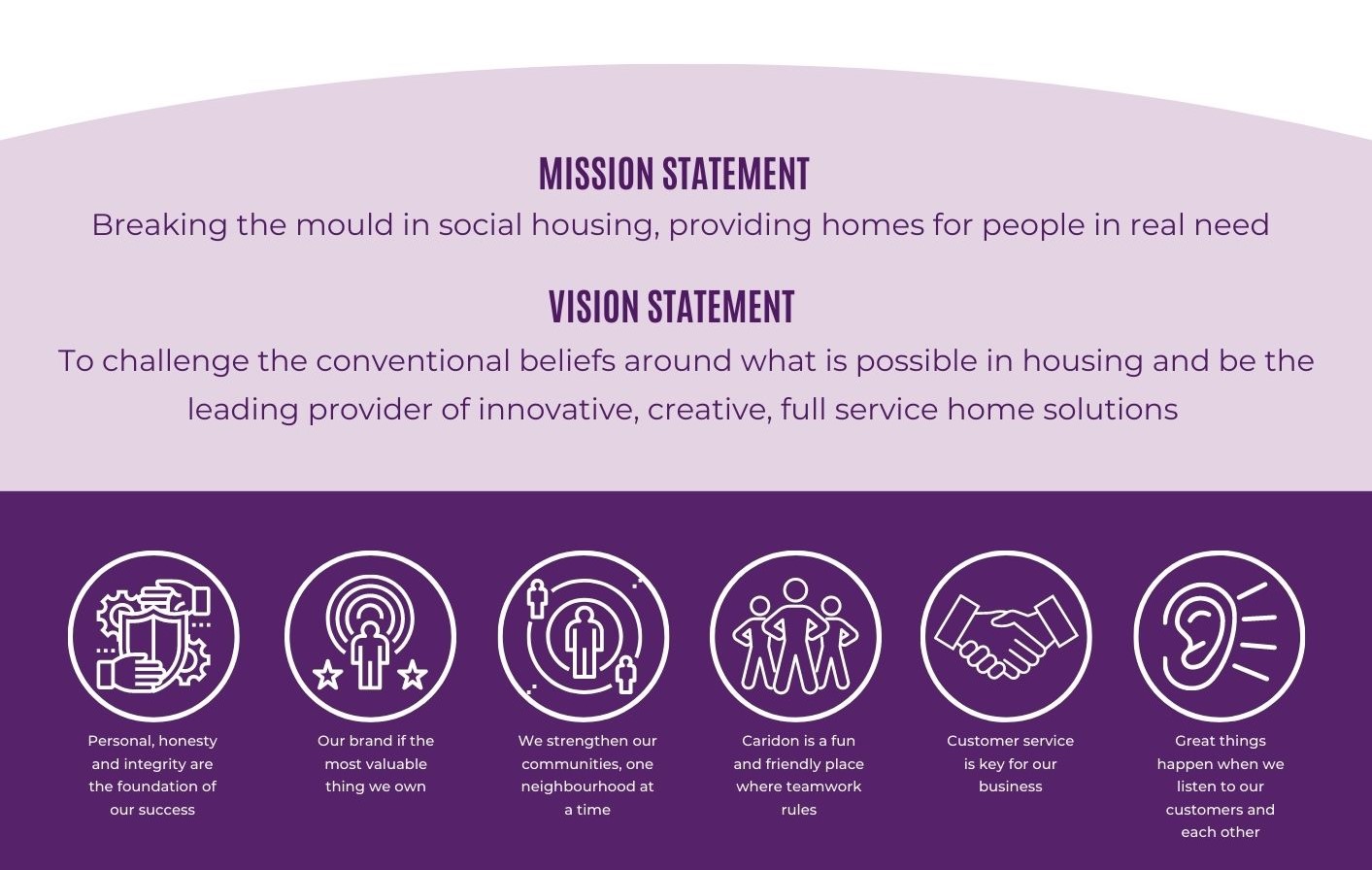 MISSION STATEMENT
Breaking the mould in social housing, providing homes for people in real need

VISION STATEMENT
To challenge the conventional beliefs around what is possible in housing and be the leading provider of innovative, creative, full service home solutions

Personal, honesty and integrity are the foundation of our success

Our brand if the most valuable thing we own

We strengthen our communities, one neighbourhood at a time

Caridon is a fun and friendly place where teamwork rules

Customer service is key for our business

Great things happen when we listen to our customers and each other